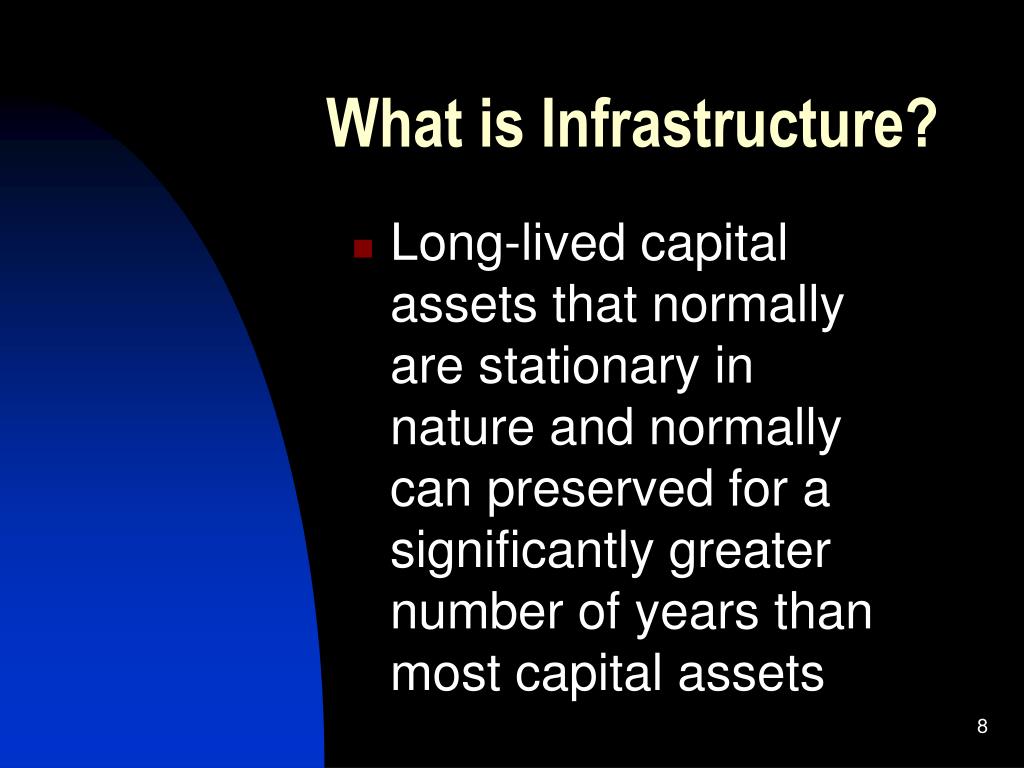 What is Infrastructure?

Long-lived capital assets that normally are stationary in nature and normally can preserved for a significantly greater number of years than most capital assets

8